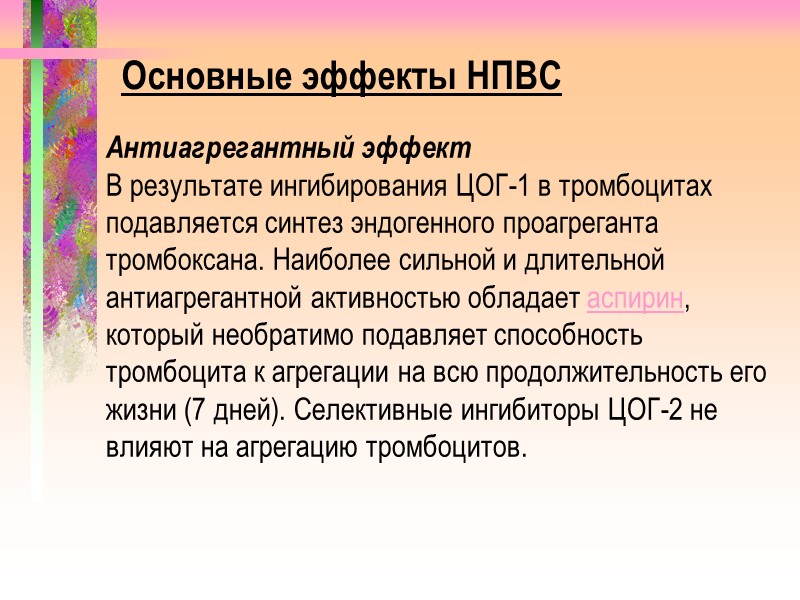 Основные эффекты НПВС

Антиагрегантный эффект
В результате ингибирования ЦОГ-1 в тромбоцитах подавляется синтез эндогенного проагреганта тромбоксана. Наиболее сильной и длительной антиагрегантной активностью обладает аспирин, который необратимо подавляет способность тромбоцита к агрегации на всю продолжительность его жизни (7 дней). Селективные ингибиторы ЦОГ-2 не влияют на агрегацию тромбоцитов.